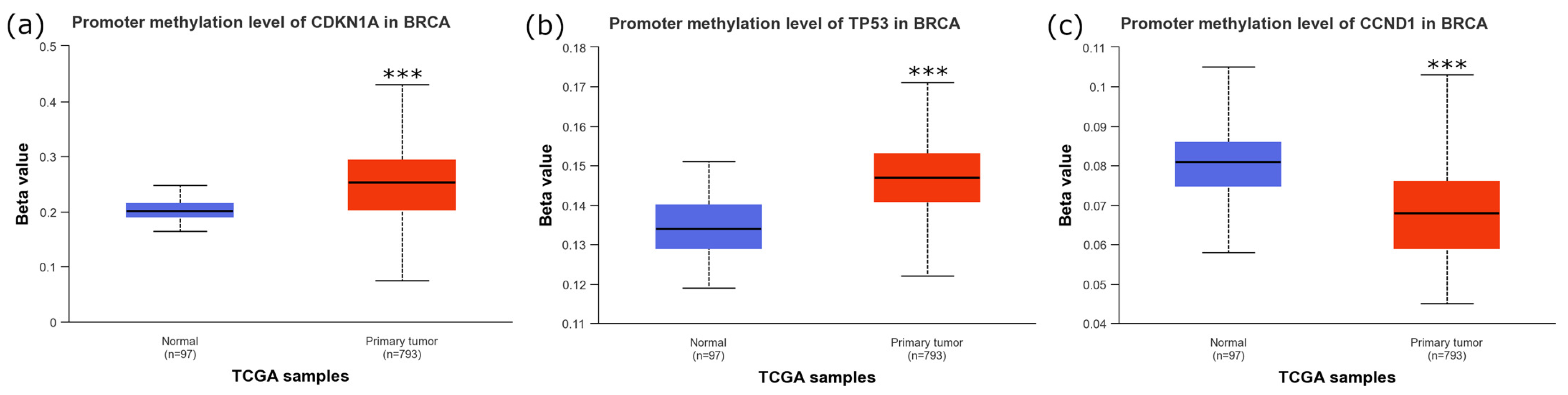 (a) Promoter methylation level of CDKN1A in BRCA

Beta value

0.5
0.4
0.3
0.2
0.1
0

***

Normal (n=97)
Primary tumor (n=793)

TCGA samples

(b) Promoter methylation level of TP53 in BRCA

Beta value

0.18
0.17
0.16
0.15
0.14
0.13
0.12
0.11

***

Normal (n=97)
Primary tumor (n=793)

TCGA samples

(c) Promoter methylation level of CCND1 in BRCA

Beta value

0.11
0.1
0.09
0.08
0.07
0.06
0.05
0.04

***

Normal (n=97)
Primary tumor (n=793)

TCGA samples